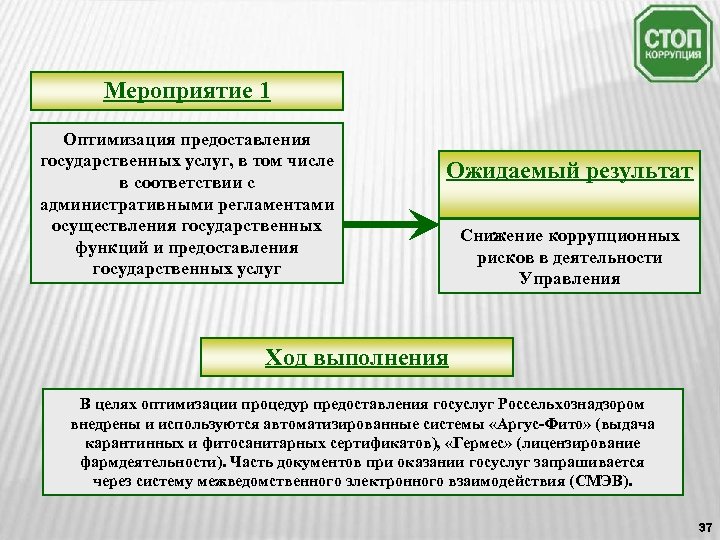 СТОП КОРРУПЦИЯ

Мероприятие 1

Оптимизация предоставления государственных услуг, в том числе в соответствии с административными регламентами осуществления государственных функций и предоставления государственных услуг

Ожидаемый результат

Снижение коррупционных рисков в деятельности Управления

Ход выполнения

В целях оптимизации процедур предоставления госуслуг Россельхознадзором внедрены и используются автоматизированные системы «Аргус-Фито» (выдача карантинных и фитосанитарных сертификатов), «Гермес» (лицензирование фармдеятельности). Часть документов при оказании госуслуг запрашивается через систему межведомственного электронного взаимодействия (СМЭВ).

37